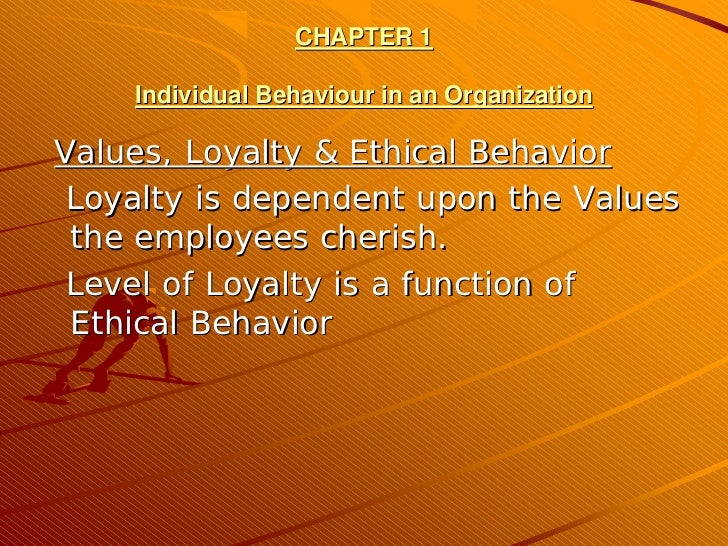 CHAPTER 1

Individual Behaviour in an Organization

Values, Loyalty & Ethical Behavior

Loyalty is dependent upon the Values the employees cherish.

Level of Loyalty is a function of Ethical Behavior